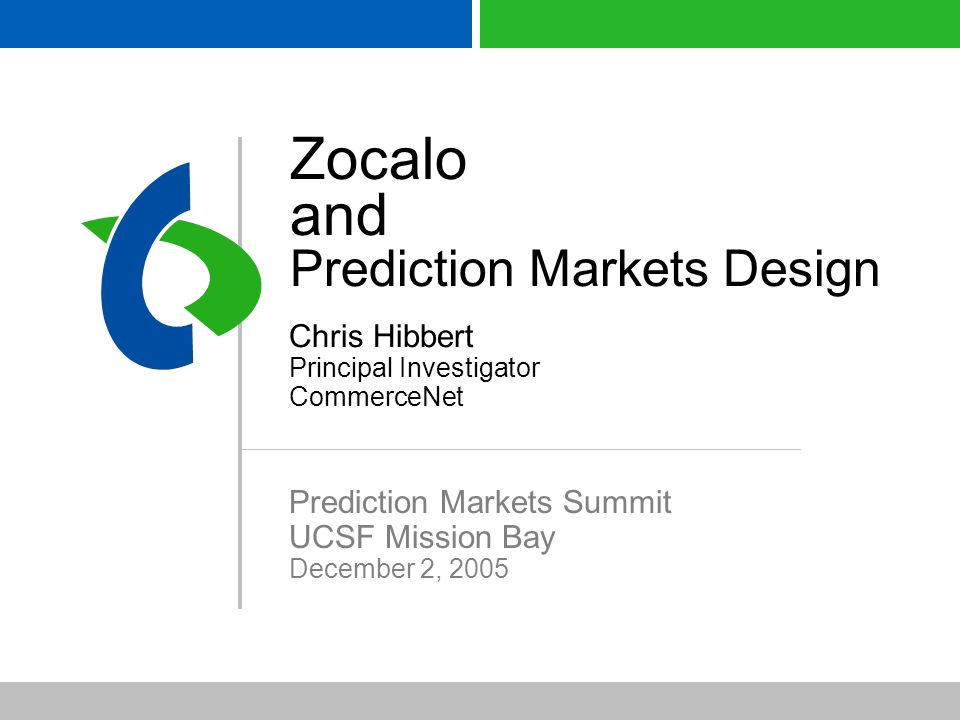 Zocalo
and
Prediction Markets Design

Chris Hibbert
Principal Investigator
CommerceNet

Prediction Markets Summit
UCSF Mission Bay
December 2, 2005